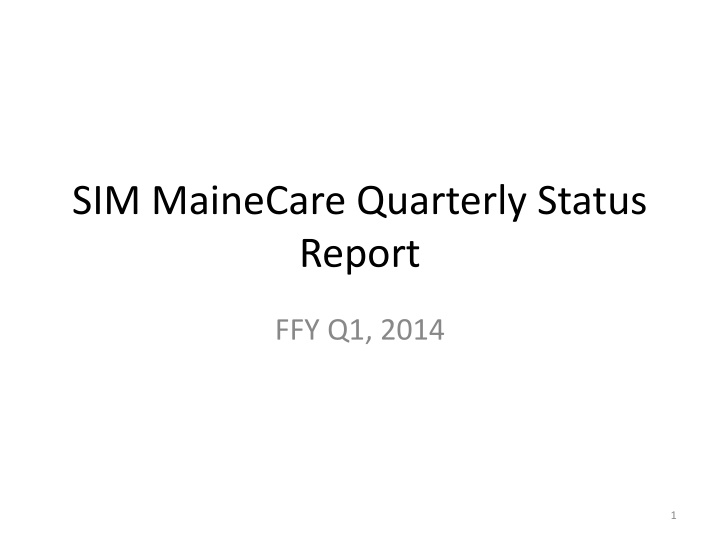 SIM MaineCare Quarterly Status Report

FFY Q1, 2014

1